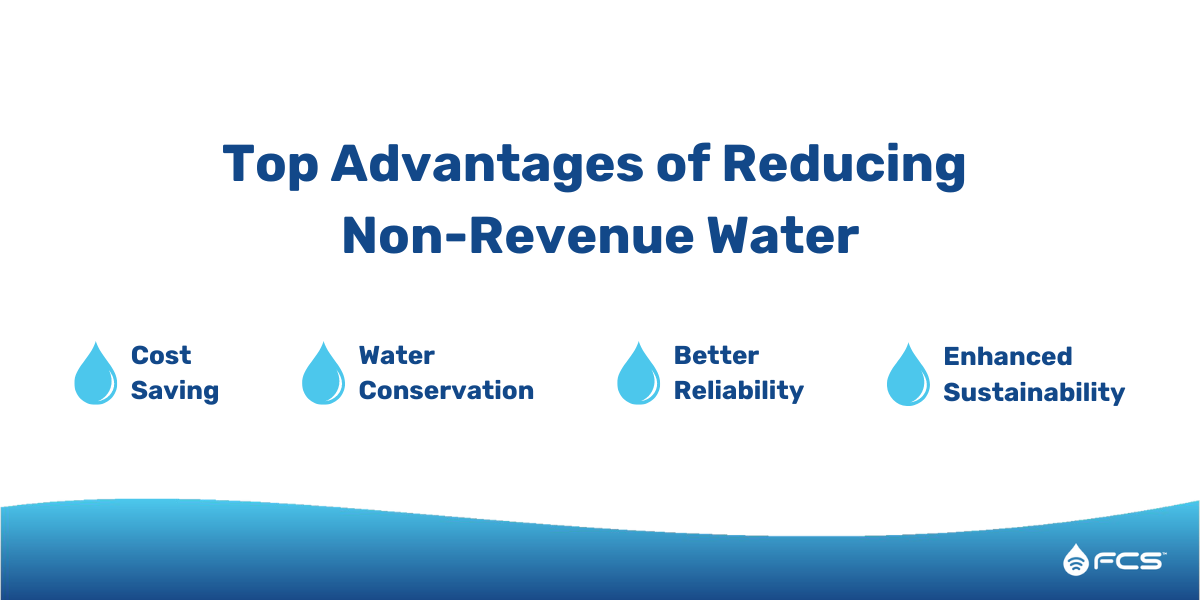 Top Advantages of Reducing Non-Revenue Water

Cost Saving

Water Conservation

Better Reliability

Enhanced Sustainability

FCS™